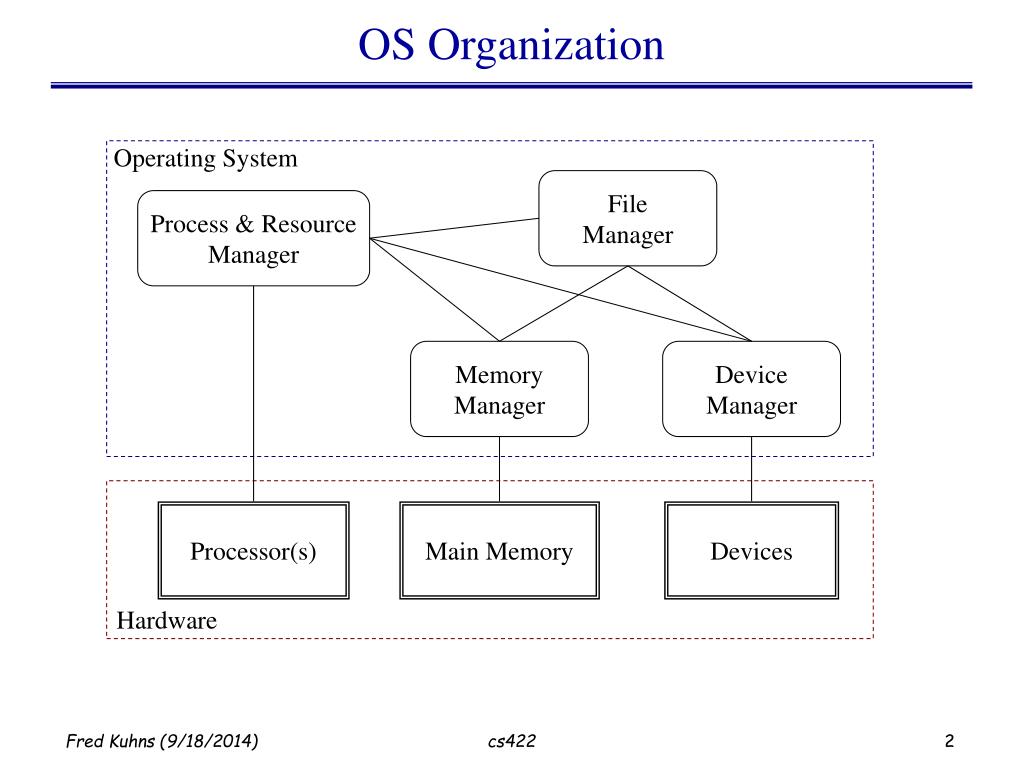 OS Organization

Operating System

Process & Resource Manager

File Manager

Memory Manager

Device Manager

Processor(s)

Main Memory

Devices

Hardware

Fred Kuhns (9/18/2014)

cs422

2